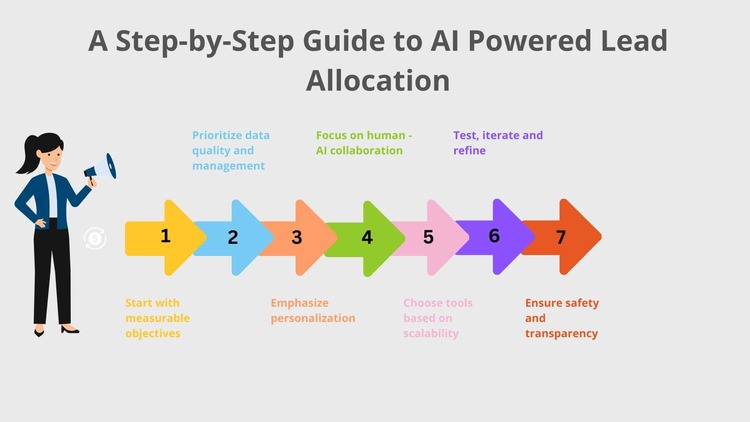 A Step-by-Step Guide to AI Powered Lead Allocation

Prioritize data quality and management

Focus on human - AI collaboration

Test, iterate and refine

1 2 3 4 5 6 7

Start with measurable objectives

Emphasize personalization

Choose tools based on scalability

Ensure safety and transparency